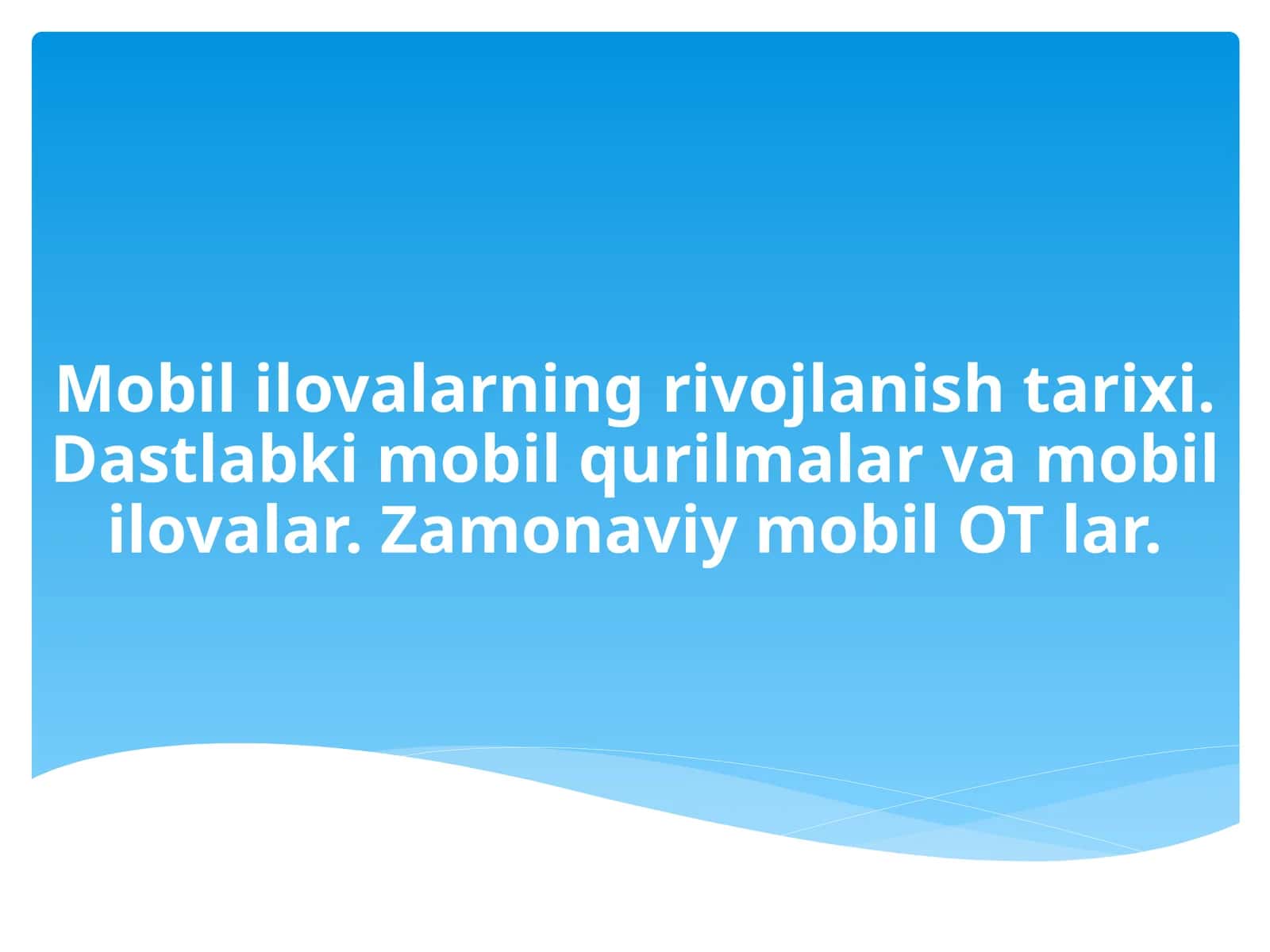 Mobil ilovalarning rivojlanish tarixi. Dastlabki mobil qurilmalar va mobil ilovalar. Zamonaviy mobil OT lar.